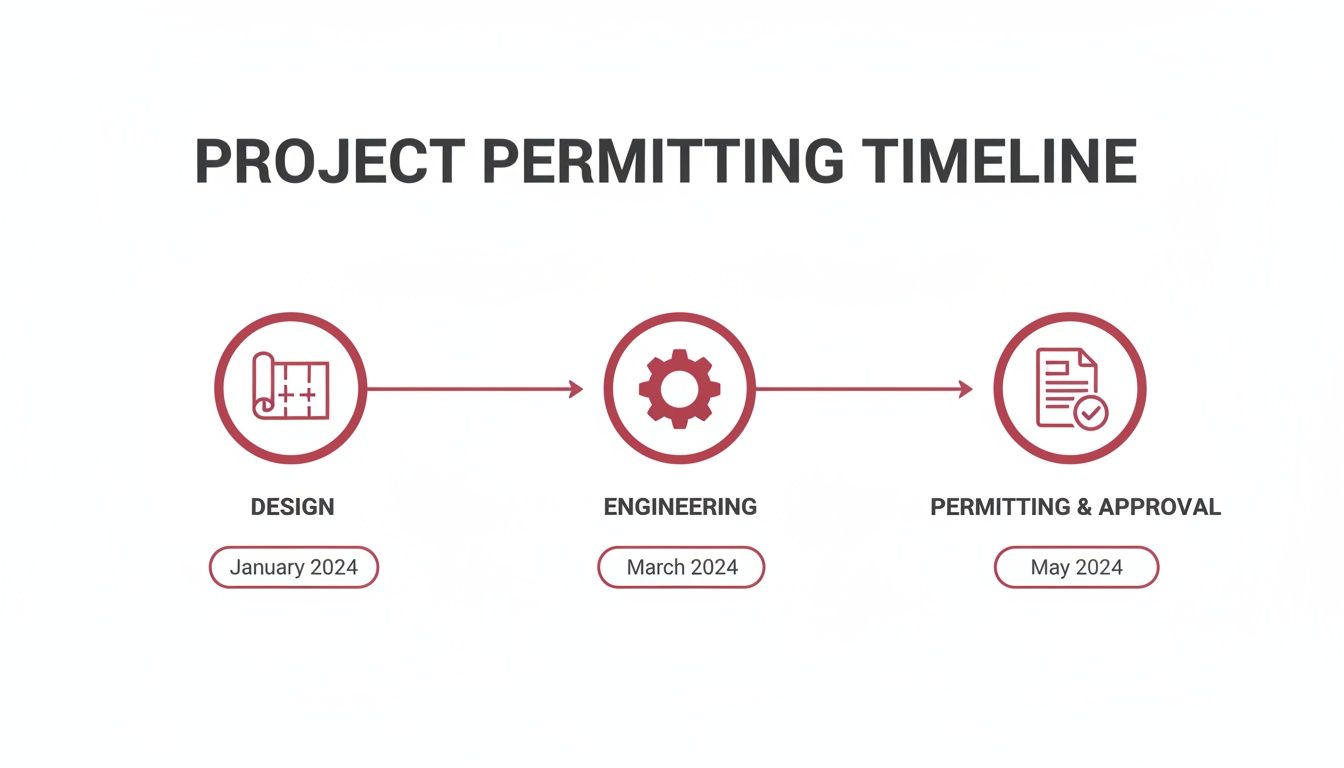 PROJECT PERMITTING TIMELINE

DESIGN

January 2024

ENGINEERING

March 2024

PERMITTING & APPROVAL

May 2024